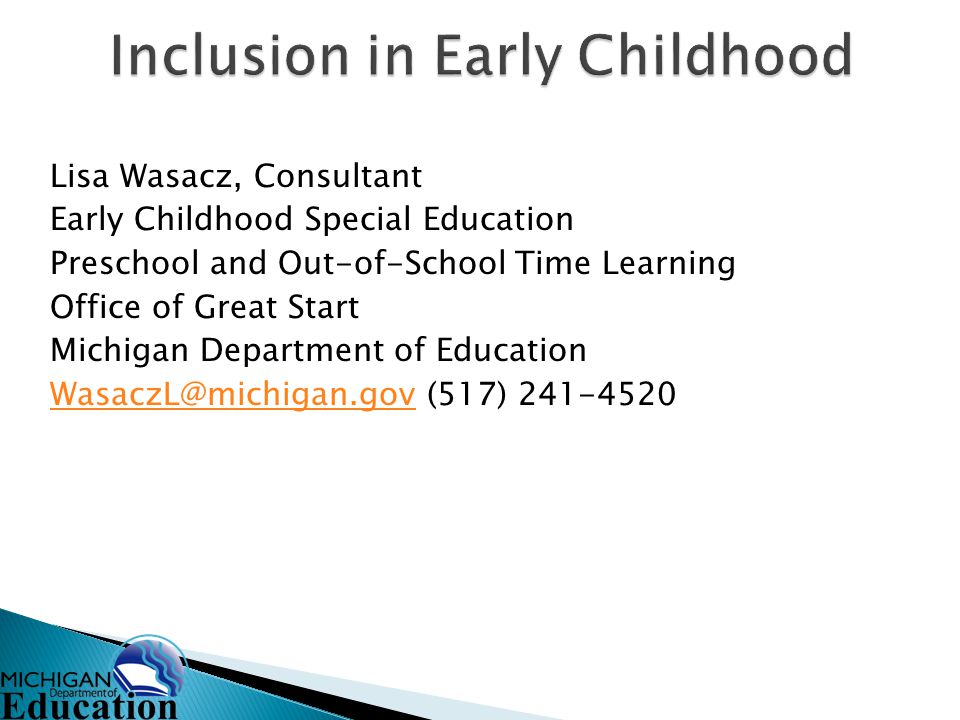 Inclusion in Early Childhood

Lisa Wasacz, Consultant
Early Childhood Special Education
Preschool and Out-of-School Time Learning
Office of Great Start
Michigan Department of Education
WasaczL@michigan.gov (517) 241-4520

MICHIGAN
Department of
Education